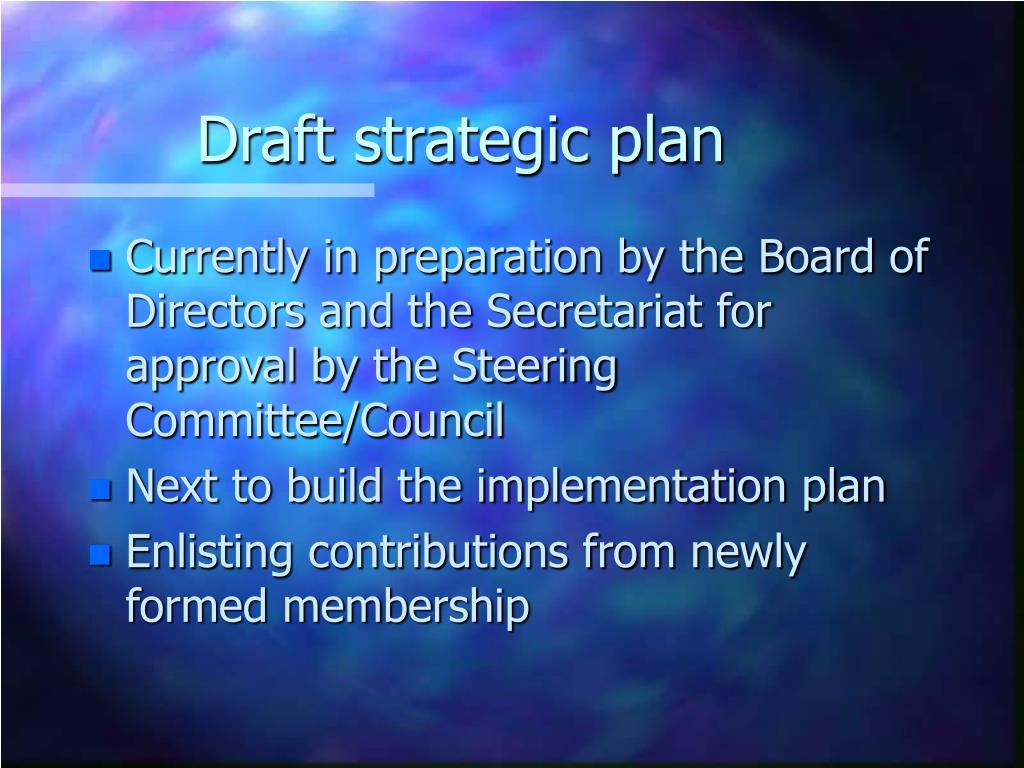 Draft strategic plan

- Currently in preparation by the Board of Directors and the Secretariat for approval by the Steering Committee/Council
- Next to build the implementation plan
- Enlisting contributions from newly formed membership